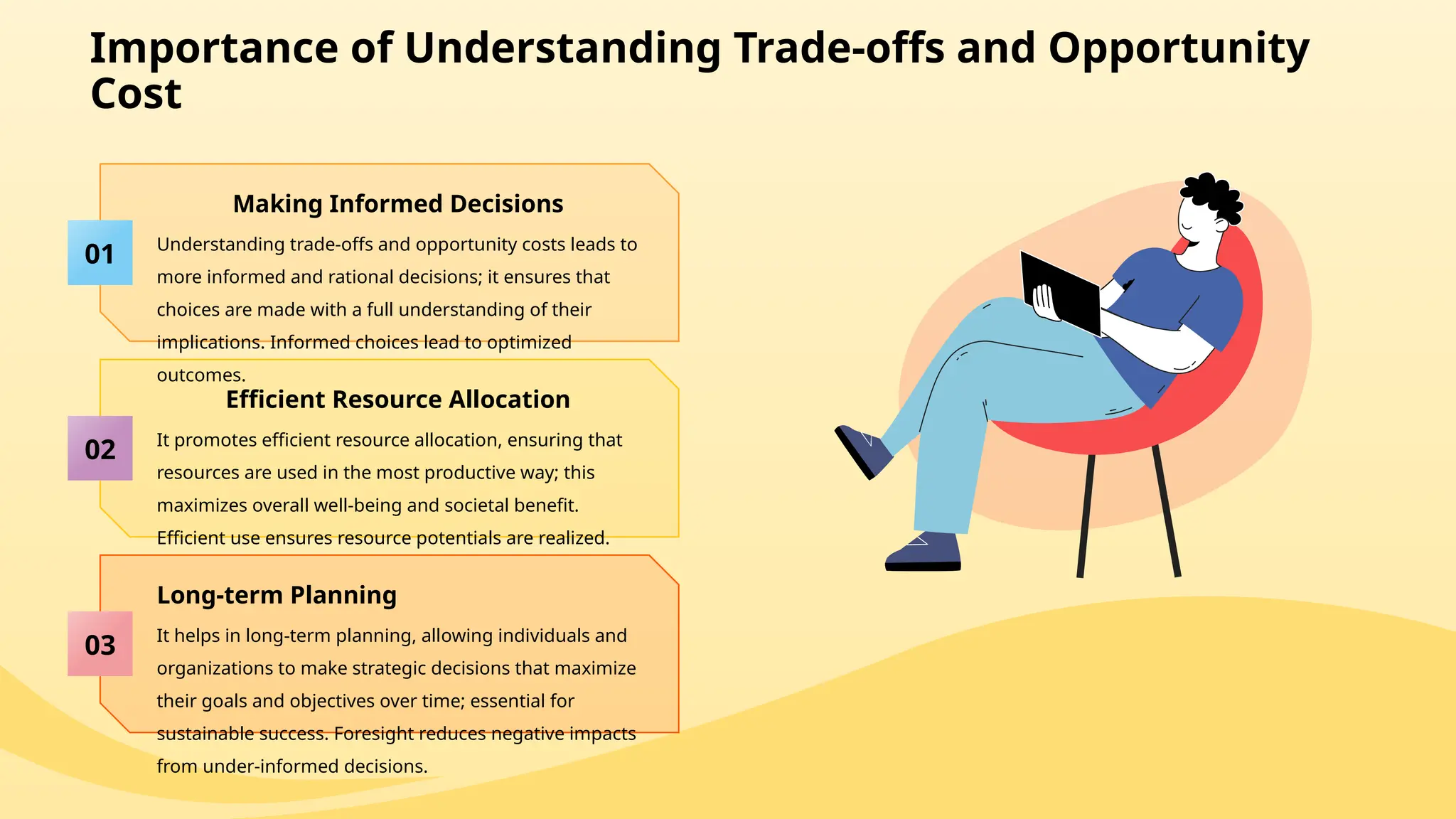 Importance of Understanding Trade-offs and Opportunity Cost

01

Making Informed Decisions

Understanding trade-offs and opportunity costs leads to more informed and rational decisions; it ensures that choices are made with a full understanding of their implications. Informed choices lead to optimized outcomes.

02

Efficient Resource Allocation

It promotes efficient resource allocation, ensuring that resources are used in the most productive way; this maximizes overall well-being and societal benefit. Efficient use ensures resource potentials are realized.

03

Long-term Planning

It helps in long-term planning, allowing individuals and organizations to make strategic decisions that maximize their goals and objectives over time; essential for sustainable success. Foresight reduces negative impacts from under-informed decisions.